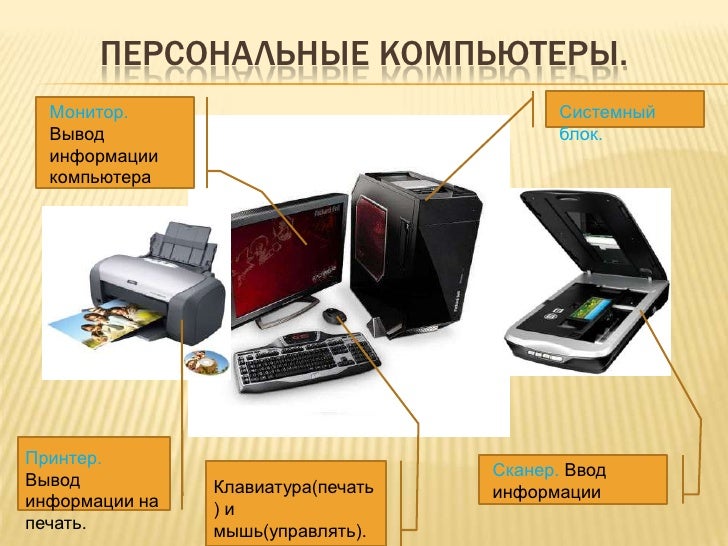 ПЕРСОНАЛЬНЫЕ КОМПЬЮТЕРЫ.

Монитор. Вывод информации компьютера

Системный блок.

Принтер. Вывод информации на печать.

Клавиатура(печать ) и мышь(управлять).

Сканер. Ввод информации